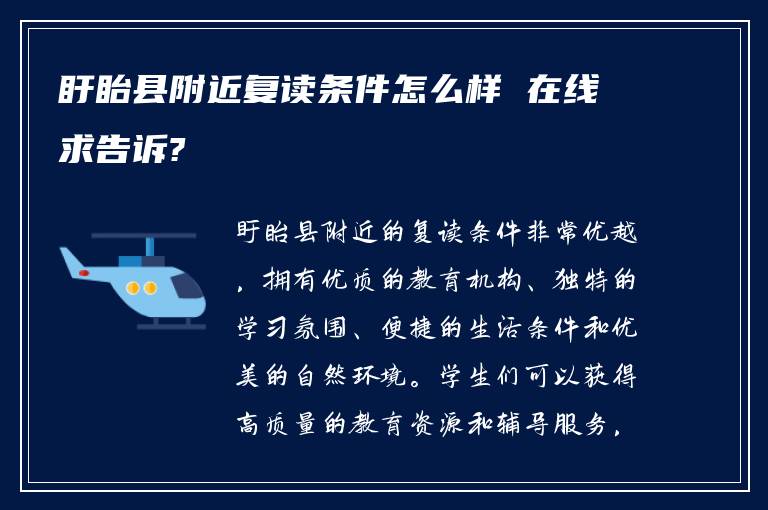 盱眙县附近复读条件怎么样 在线求告诉?

盱眙县附近的复读条件非常优越，拥有优质的教育机构、独特的学习氛围、便捷的生活条件和优美的自然环境。学生们可以获得高质量的教育资源和辅导服务，